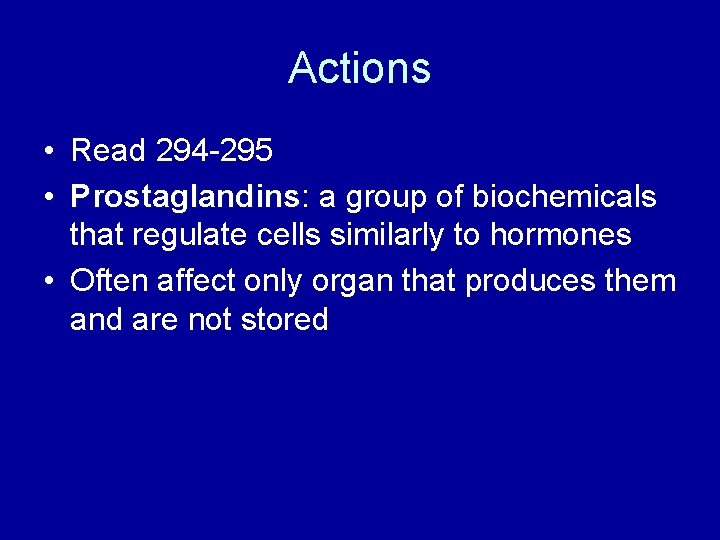 Actions

• Read 294-295
• Prostaglandins: a group of biochemicals that regulate cells similarly to hormones
• Often affect only organ that produces them and are not stored